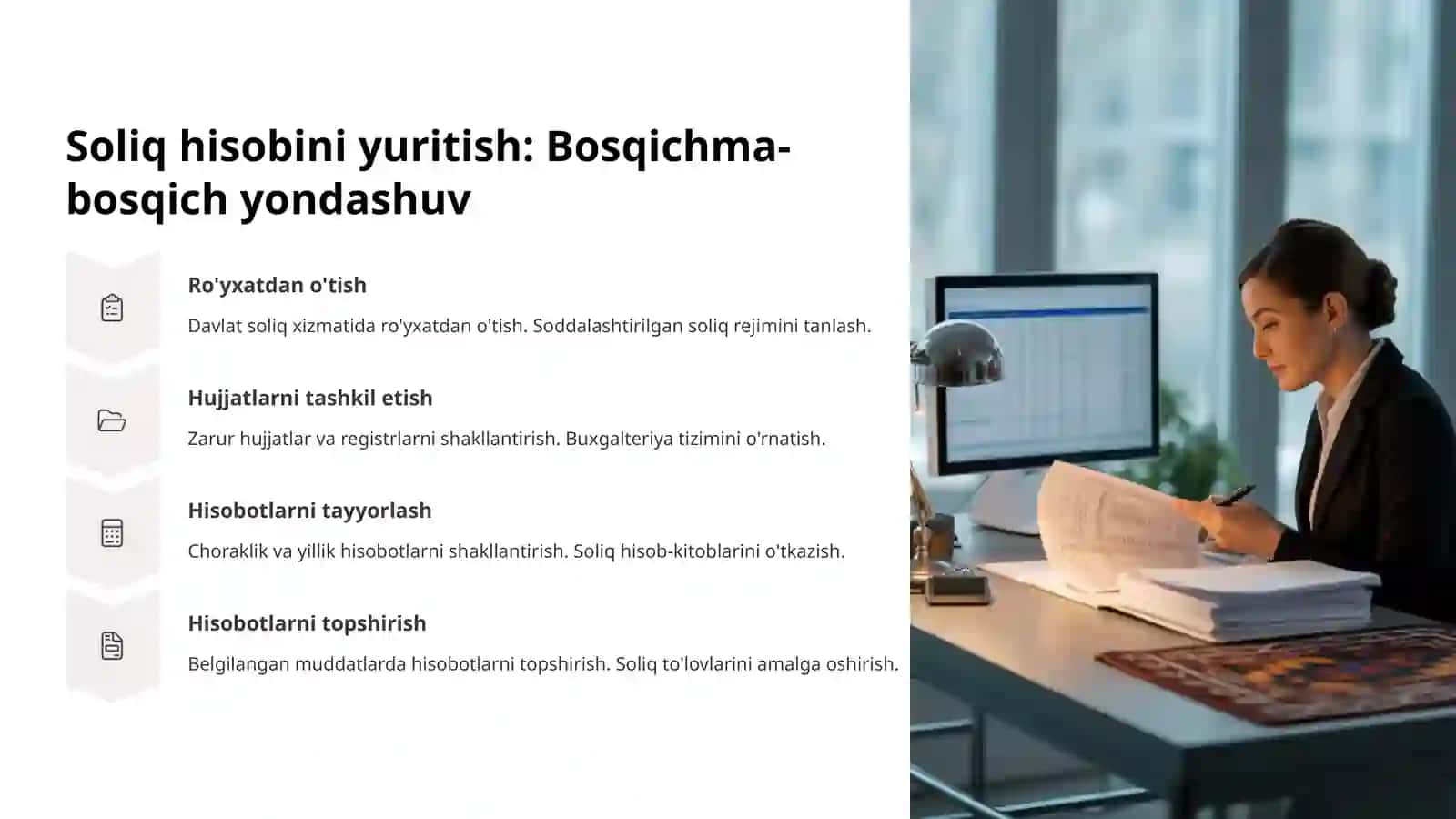 Soliq hisobini yuritish: Bosqichma-bosqich yondashuv

Ro'yxatdan o'tish

Davlat soliq xizmatida ro'yxatdan o'tish. Soddalashtirilgan soliq rejimini tanlash.

Hujjatlarni tashkil etish

Zarur hujjatlar va registrlarni shakllantirish. Buxgalteriya tizimini o'rnatish.

Hisobotlarni tayyorlash

Choraklik va yillik hisobotlarni shakllantirish. Soliq hisob-kitoblarini o'tkazish.

Hisobotlarni topshirish

Belgilangan muddatlarda hisobotlarni topshirish. Soliq to'lovlarini amalga oshirish.